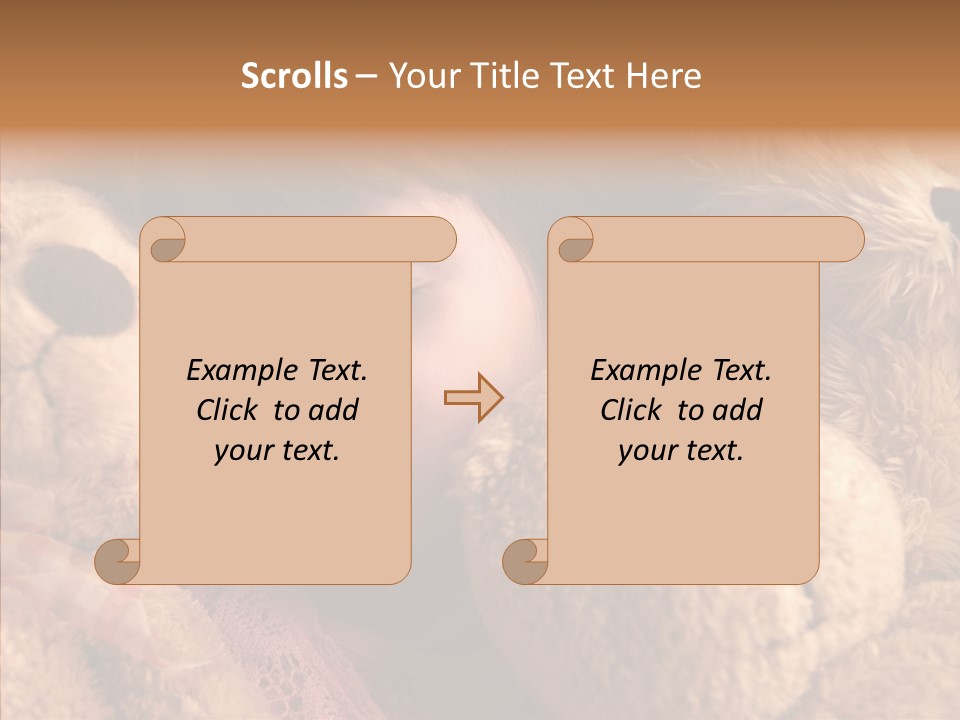 Scrolls – Your Title Text Here

Example Text. Click to add your text.

Example Text. Click to add your text.